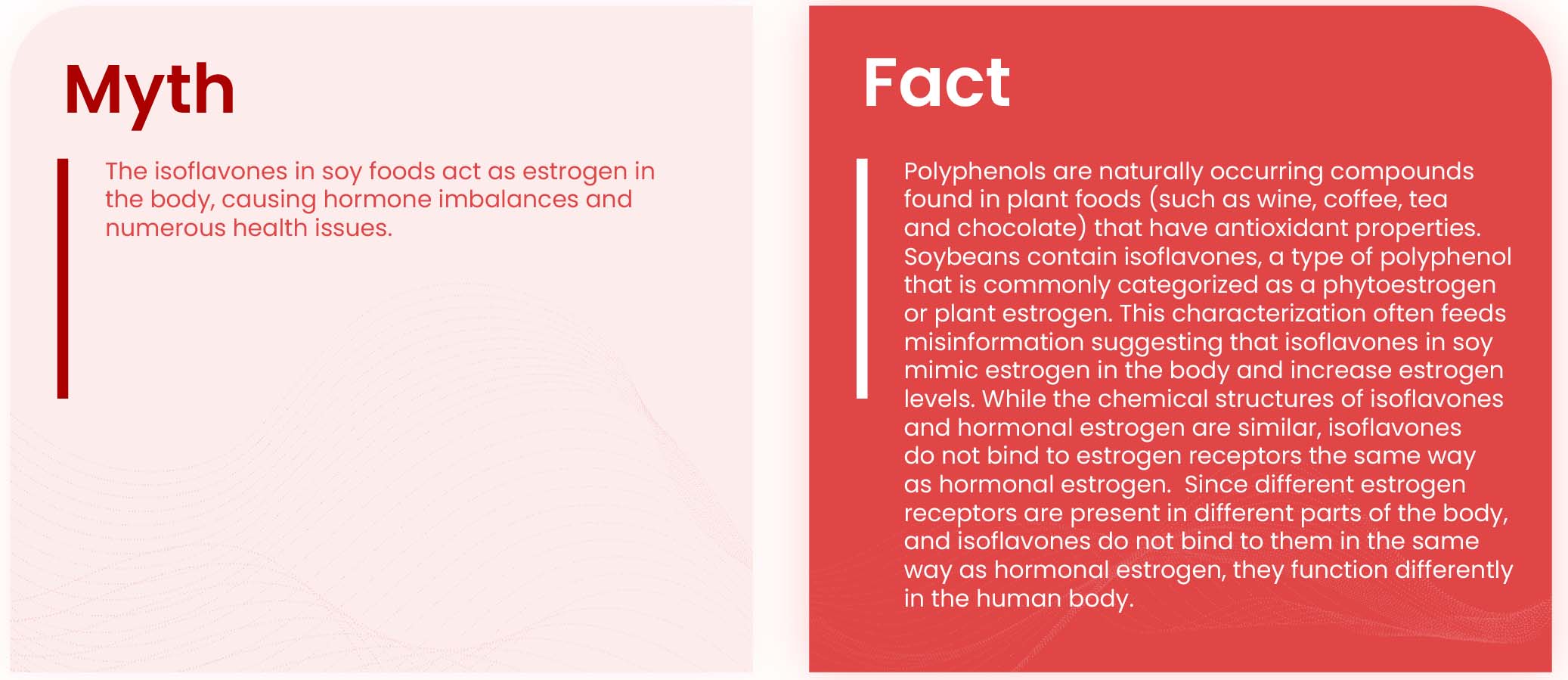 Myth

The isoflavones in soy foods act as estrogen in the body, causing hormone imbalances and numerous health issues.

Fact

Polyphenols are naturally occurring compounds found in plant foods (such as wine, coffee, tea and chocolate) that have antioxidant properties. Soybeans contain isoflavones, a type of polyphenol that is commonly categorized as a phytoestrogen or plant estrogen. This characterization often feeds misinformation suggesting that isoflavones in soy mimic estrogen in the body and increase estrogen levels. While the chemical structures of isoflavones and hormonal estrogen are similar, isoflavones do not bind to estrogen receptors the same way as hormonal estrogen. Since different estrogen receptors are present in different parts of the body, and isoflavones do not bind to them in the same way as hormonal estrogen, they function differently in the human body.